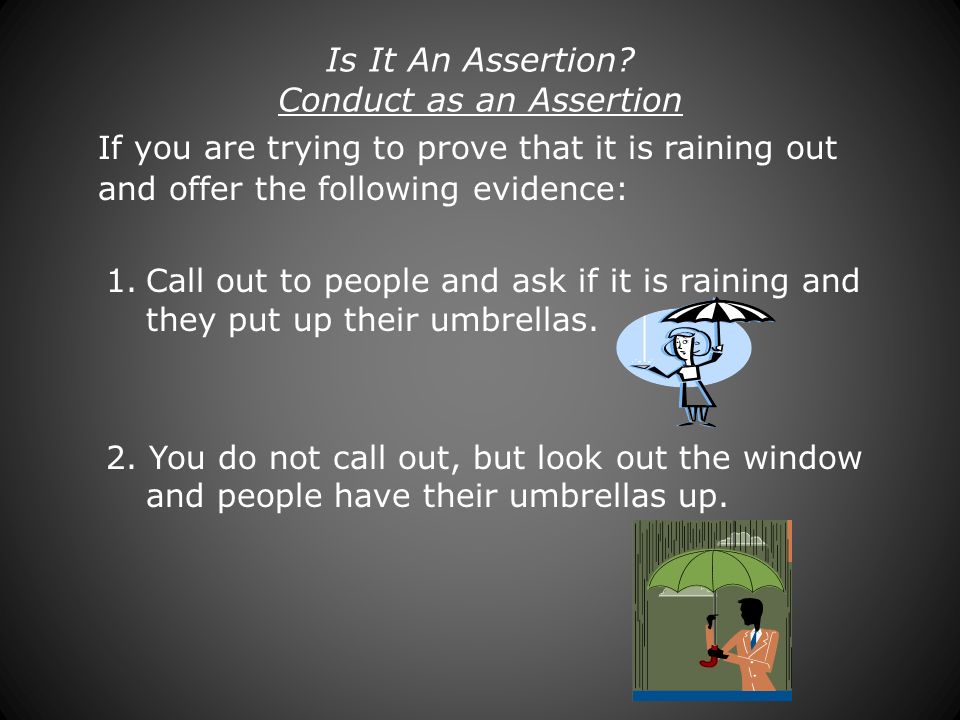 Is It An Assertion?
Conduct as an Assertion

If you are trying to prove that it is raining out and offer the following evidence:

1. Call out to people and ask if it is raining and they put up their umbrellas.

2. You do not call out, but look out the window and people have their umbrellas up.